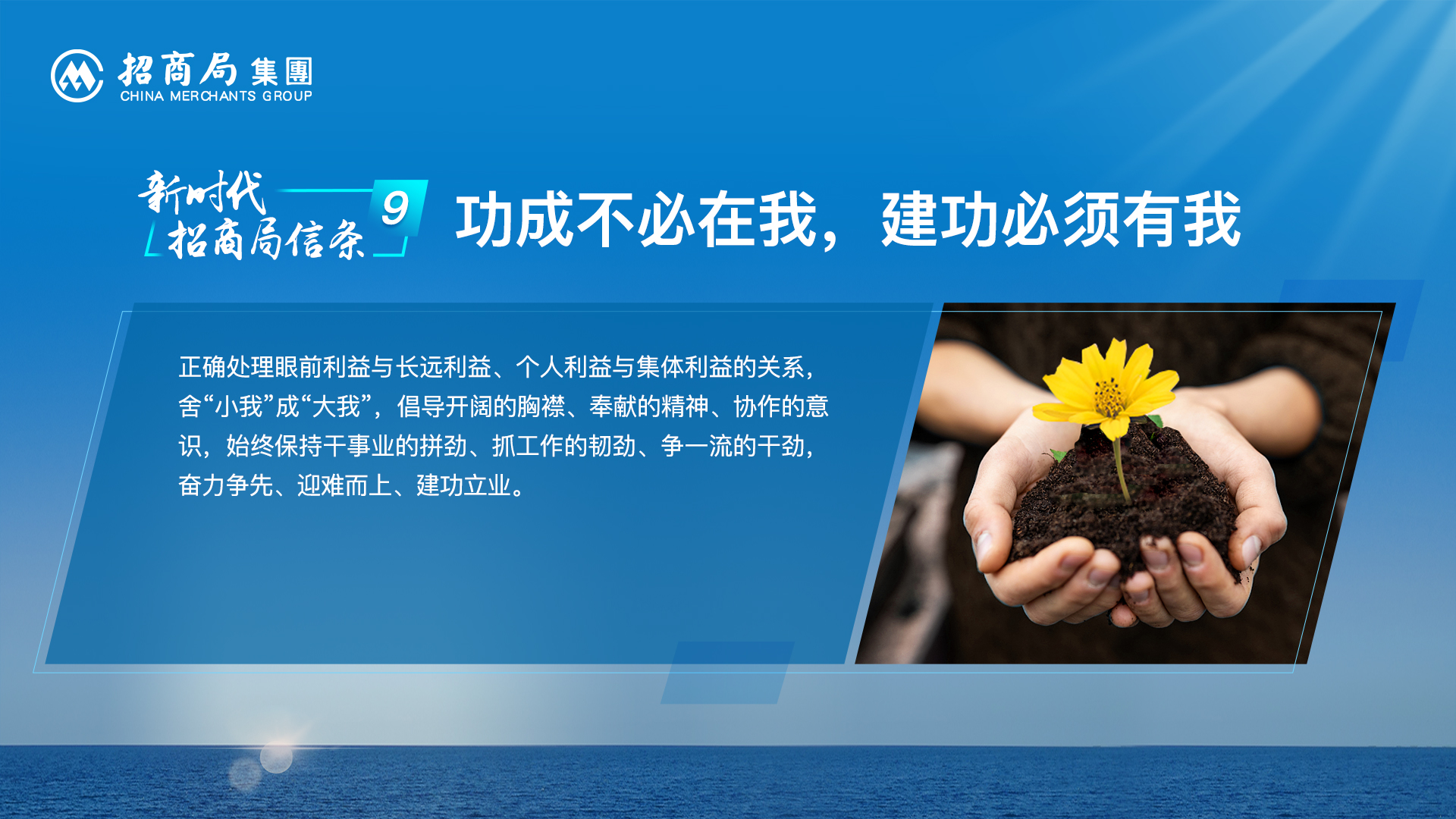 招商局集團
CHINA MERCHANTS GROUP

新时代
招商局信条 9

功成不必在我，建功必须有我

正确处理眼前利益与长远利益、个人利益与集体利益的关系，舍“小我”成“大我”，倡导开阔的胸襟、奉献的精神、协作的意识，始终保持干事业的拼劲、抓工作的韧劲、争一流的干劲，奋力争先、迎难而上、建功立业。